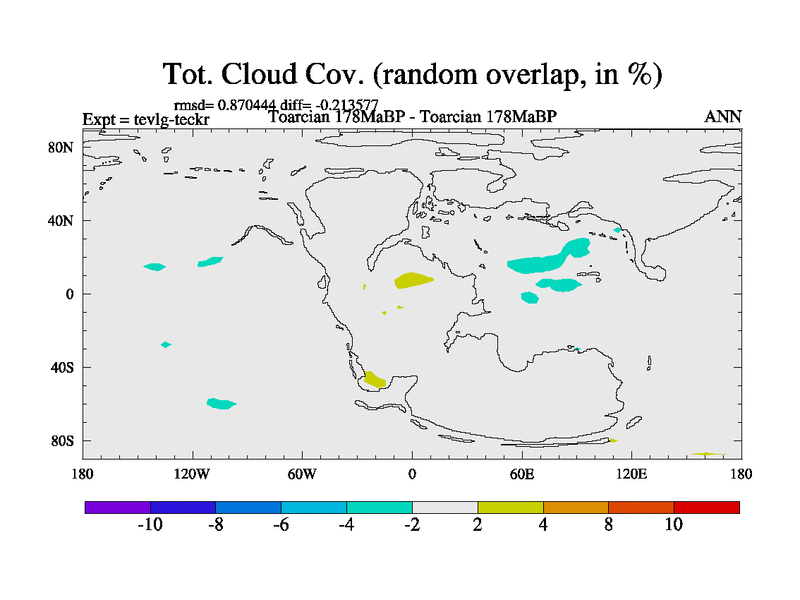 Tot. Cloud Cov. (random overlap, in %)

rmsd= 0.870444 diff= -0.213577

Expt = tevlg-teckr

Toarcian 178MaBP - Toarcian 178MaBP

ANN

80N
40N
0
40S
80S

180
120W
60W
0
60E
120E
180

-10
-8
-6
-4
-2
2
4
8
10